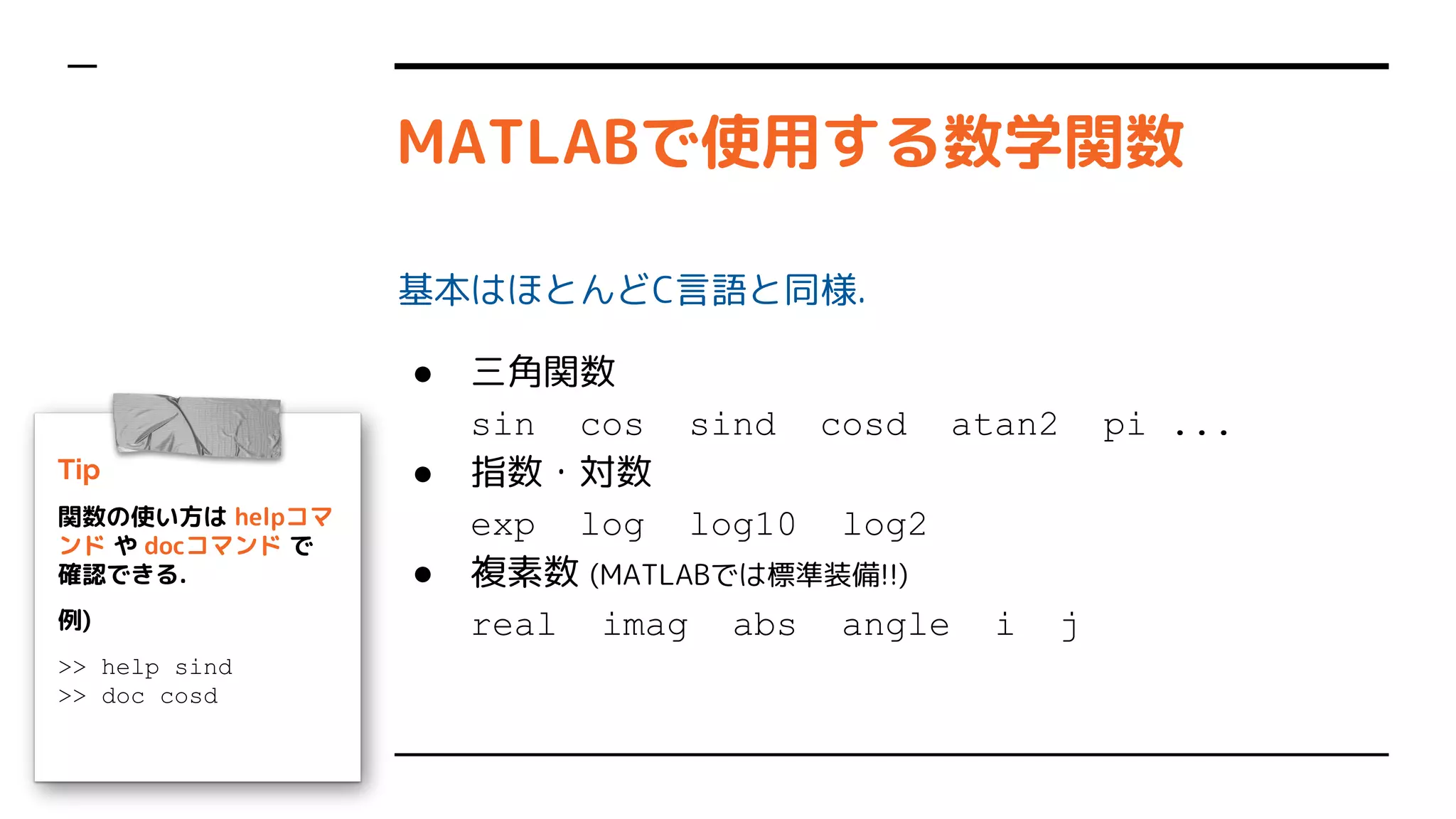 MATLABで使用する数学関数

基本はほとんどC言語と同様.

● 三角関数
sin cos sind cosd atan2 pi ...
● 指数・対数
exp log log10 log2
● 複素数 (MATLABでは標準装備!!)
real imag abs angle i j

Tip

関数の使い方は helpコマンド や docコマンド で確認できる.

例)

>> help sind
>> doc cosd